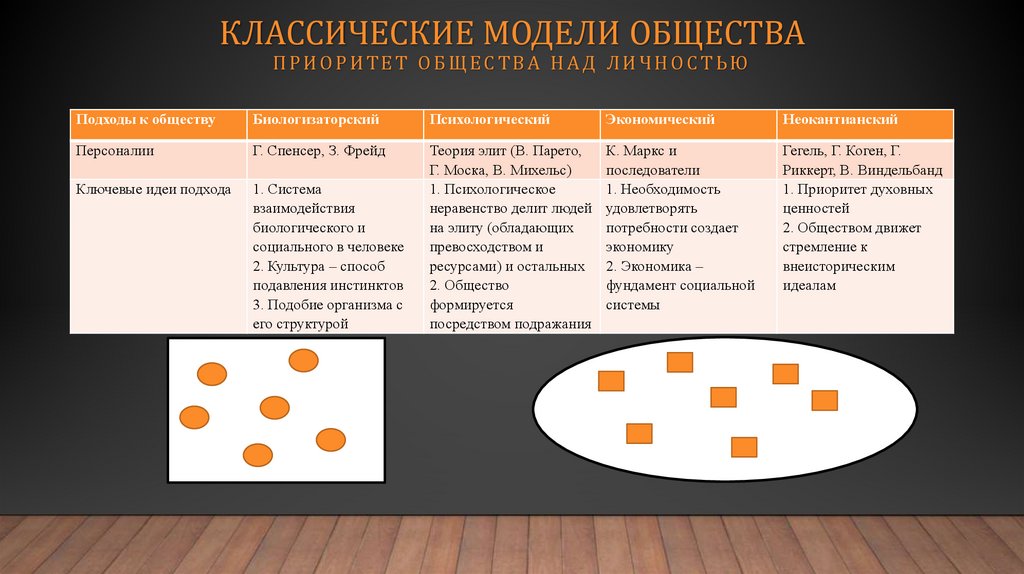 КЛАССИЧЕСКИЕ МОДЕЛИ ОБЩЕСТВА
ПРИОРИТЕТ ОБЩЕСТВА НАД ЛИЧНОСТЬЮ

| Подходы к обществу | Биологизаторский | Психологический | Экономический | Неокантианский |
|---|---|---|---|---|
| Персоналии | Г. Спенсер, З. Фрейд | Теория элит (В. Парето, Г. Моска, В. Михельс) | К. Маркс и последователи | Гегель, Г. Коген, Г. Риккерт, В. Виндельбанд |
| Ключевые идеи подхода | 1. Система взаимодействия биологического и социального в человеке 2. Культура – способ подавления инстинктов 3. Подобие организма с его структурой | 1. Психологическое неравенство делит людей на элиту (обладающих превосходством и ресурсами) и остальных 2. Общество формируется посредством подражания | 1. Необходимость удовлетворять потребности создает экономику 2. Экономика – фундамент социальной системы | 1. Приоритет духовных ценностей 2. Обществом движет стремление к внеисторическим идеалам |